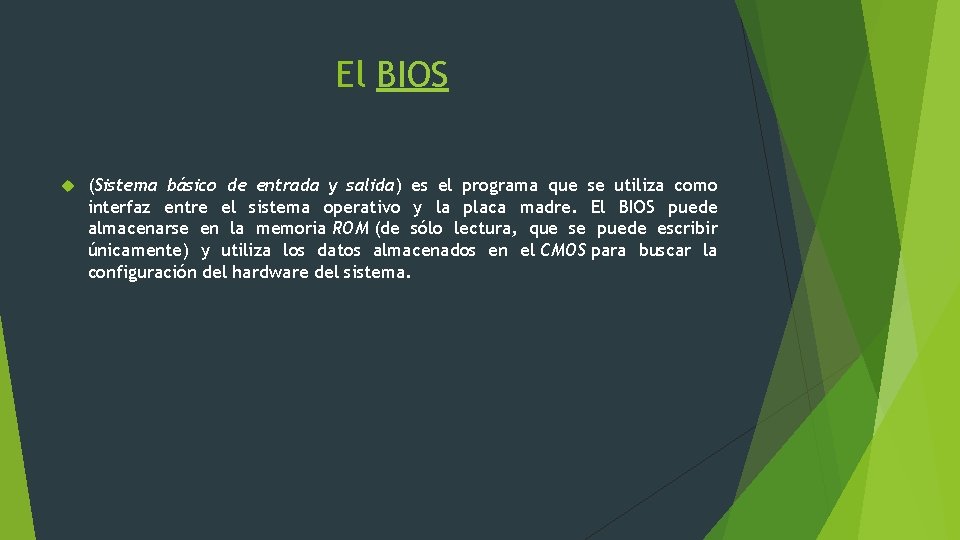 El BIOS

(Sistema básico de entrada y salida) es el programa que se utiliza como interfaz entre el sistema operativo y la placa madre. El BIOS puede almacenarse en la memoria ROM (de sólo lectura, que se puede escribir únicamente) y utiliza los datos almacenados en el CMOS para buscar la configuración del hardware del sistema.